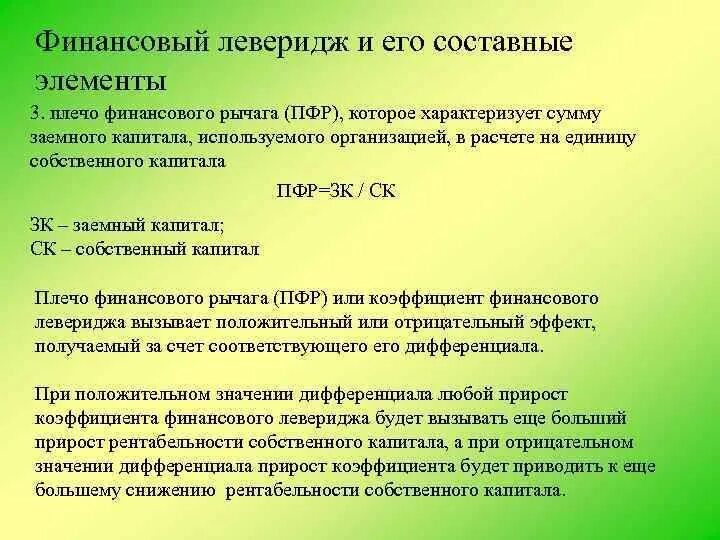 Финансовый леверидж и его составные элементы

3. плечо финансового рычага (ПФР), которое характеризует сумму заемного капитала, используемого организацией, в расчете на единицу собственного капитала

ПФР=ЗК / СК

ЗК – заемный капитал;
СК – собственный капитал

Плечо финансового рычага (ПФР) или коэффициент финансового левериджа вызывает положительный или отрицательный эффект, получаемый за счет соответствующего его дифференциала.

При положительном значении дифференциала любой прирост коэффициента финансового левериджа будет вызывать еще больший прирост рентабельности собственного капитала, а при отрицательном значении дифференциала прирост коэффициента будет приводить к еще большему снижению рентабельности собственного капитала.